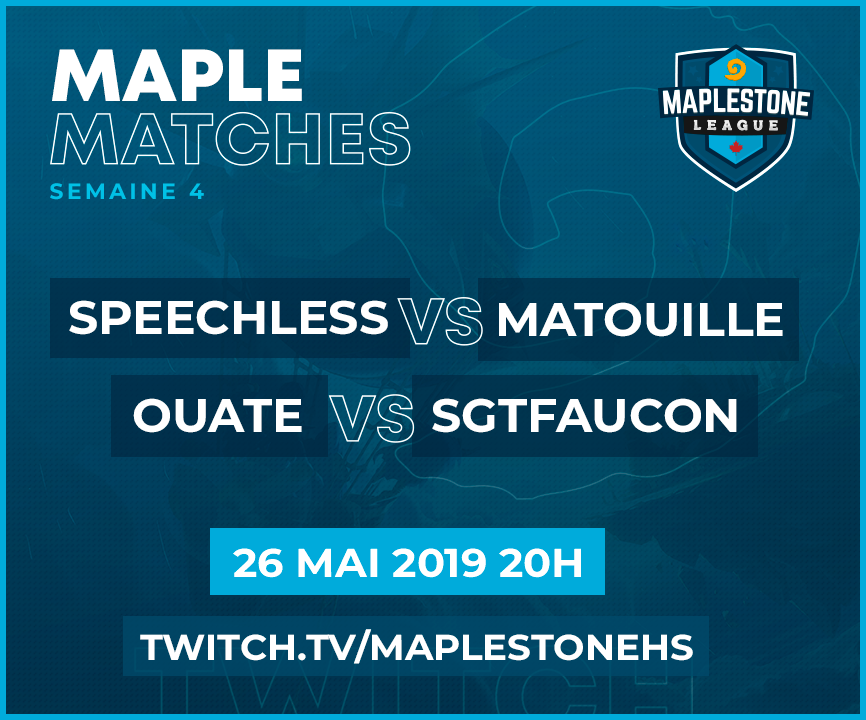 MAPLE MATCHES
SEMAINE 4

MAPLESTONE LEAGUE

SPEECHLESS VS MATOUILLE

OUATE VS SGTFAUCON

26 MAI 2019 20H

TWITCH.TV/MAPLESTONEHS